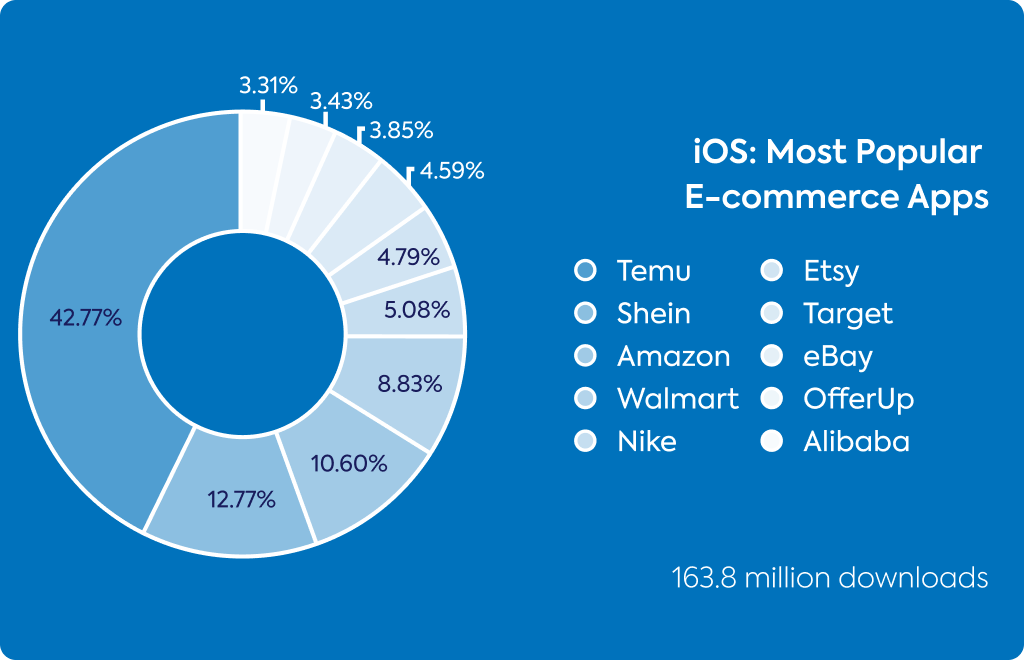 3.31%
3.43%
3.85%
4.59%
4.79%
5.08%
8.83%
10.60%
12.77%
42.77%

iOS: Most Popular E-commerce Apps

Temu
Shein
Amazon
Walmart
Nike
Etsy
Target
eBay
OfferUp
Alibaba

163.8 million downloads